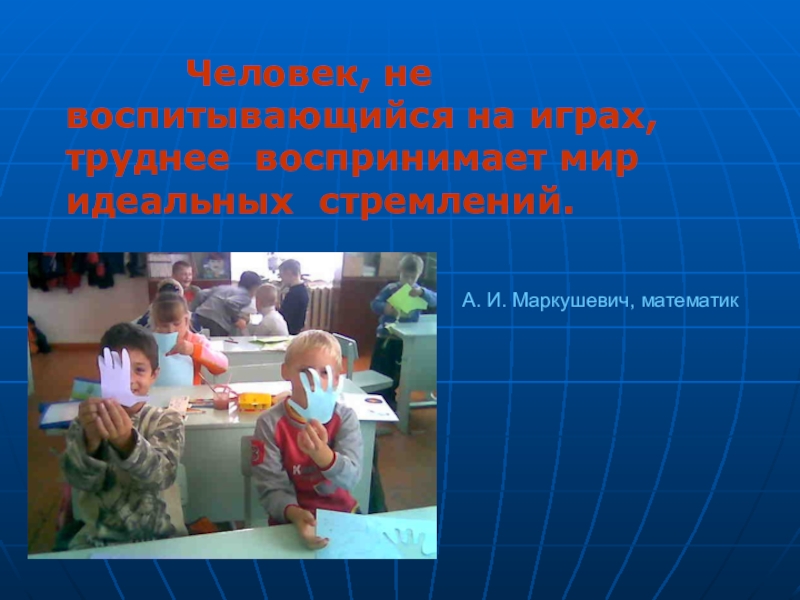 Человек, не воспитывающийся на играх, труднее воспринимает мир идеальных стремлений.

А. И. Маркушевич, математик